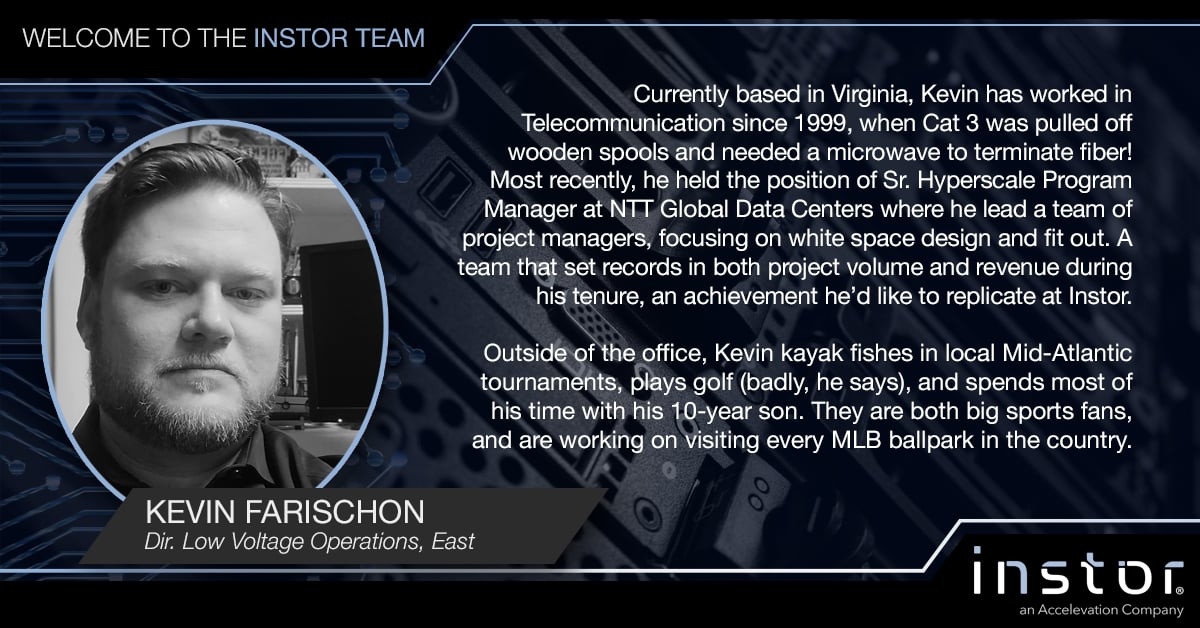 WELCOME TO THE INSTOR TEAM

Currently based in Virginia, Kevin has worked in Telecommunication since 1999, when Cat 3 was pulled off wooden spools and needed a microwave to terminate fiber! Most recently, he held the position of Sr. Hyperscale Program Manager at NTT Global Data Centers where he lead a team of project managers, focusing on white space design and fit out. A team that set records in both project volume and revenue during his tenure, an achievement he'd like to replicate at Instor.

Outside of the office, Kevin kayak fishes in local Mid-Atlantic tournaments, plays golf (badly, he says), and spends most of his time with his 10-year son. They are both big sports fans, and are working on visiting every MLB ballpark in the country.

KEVIN FARISCHON
Dir. Low Voltage Operations, East

instor®
an Accelevation Company